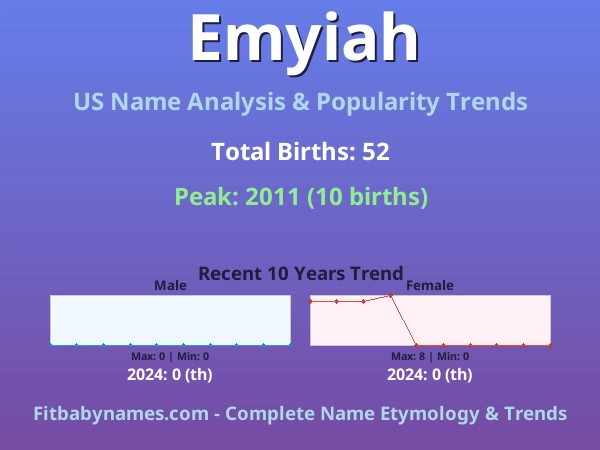 Emyiah

US Name Analysis & Popularity Trends

Total Births: 52

Peak: 2011 (10 births)

Recent 10 Years Trend

Male

Max: 0 | Min: 0

2024: 0 (th)

Female

Max: 8 | Min: 0

2024: 0 (th)

Fitbabynames.com - Complete Name Etymology & Trends